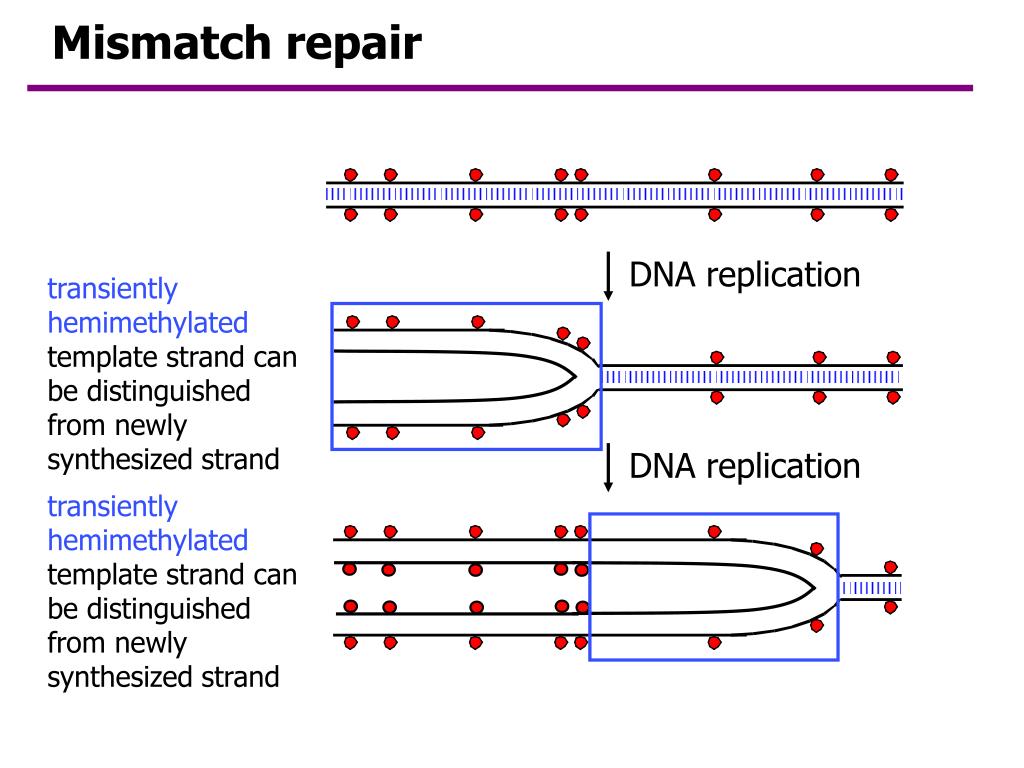 Mismatch repair

DNA replication

transiently hemimethylated template strand can be distinguished from newly synthesized strand

DNA replication

transiently hemimethylated template strand can be distinguished from newly synthesized strand